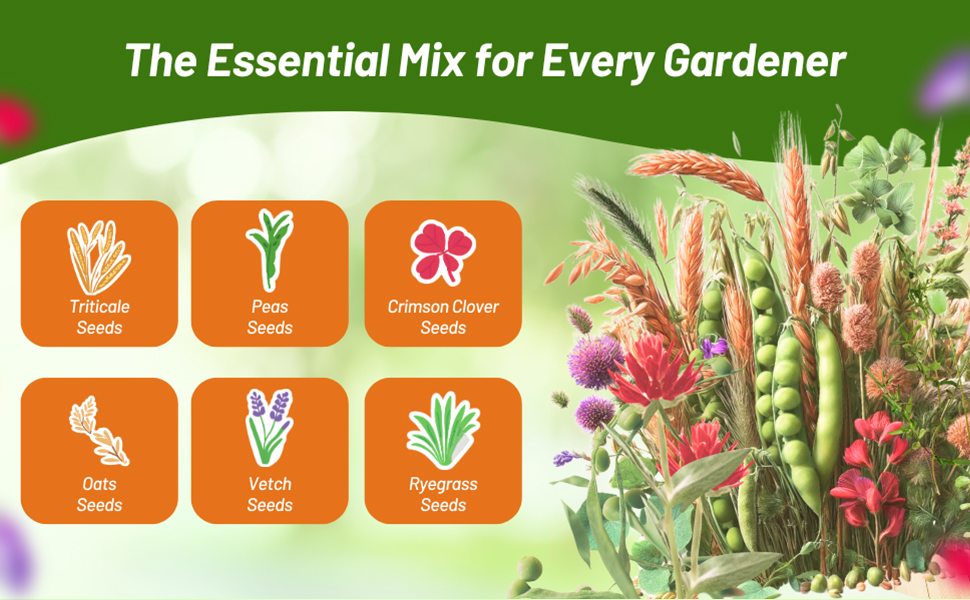 The Essential Mix for Every Gardener

Triticale Seeds

Peas Seeds

Crimson Clover Seeds

Oats Seeds

Vetch Seeds

Ryegrass Seeds